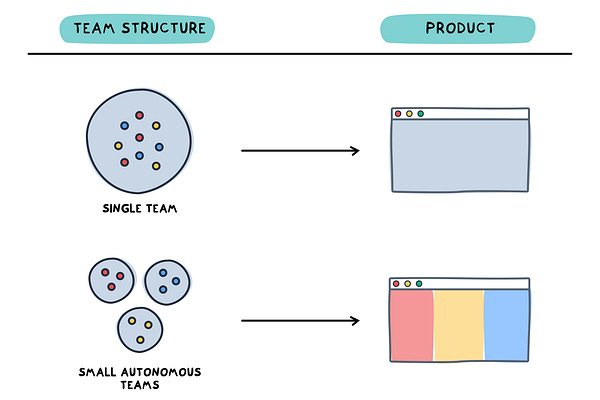 TEAM STRUCTURE

PRODUCT

SINGLE TEAM

SMALL AUTONOMOUS TEAMS